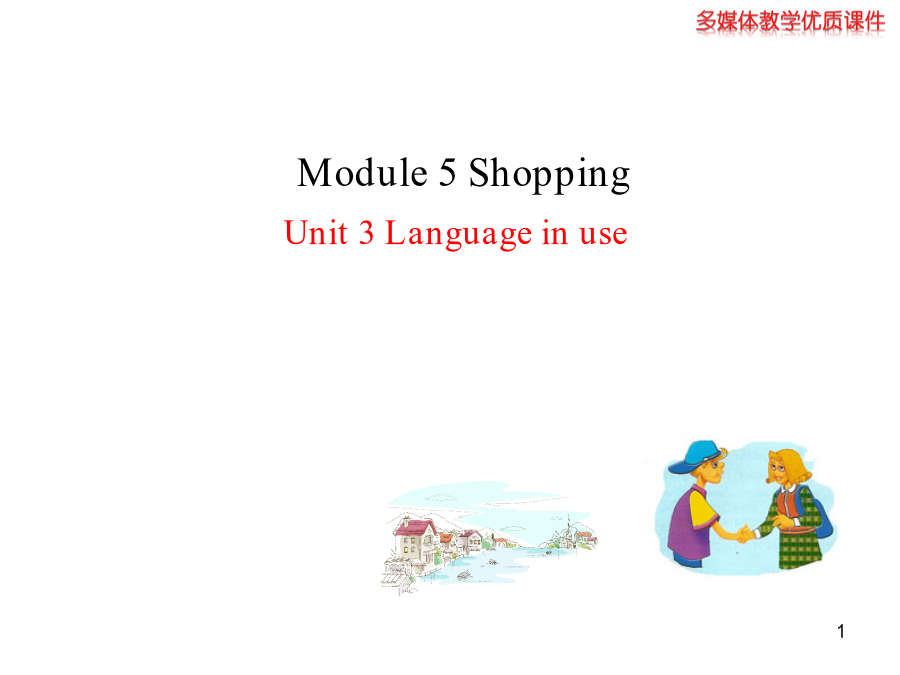 多媒体教学优质课件

Module 5 Shopping

Unit 3 Language in use

1